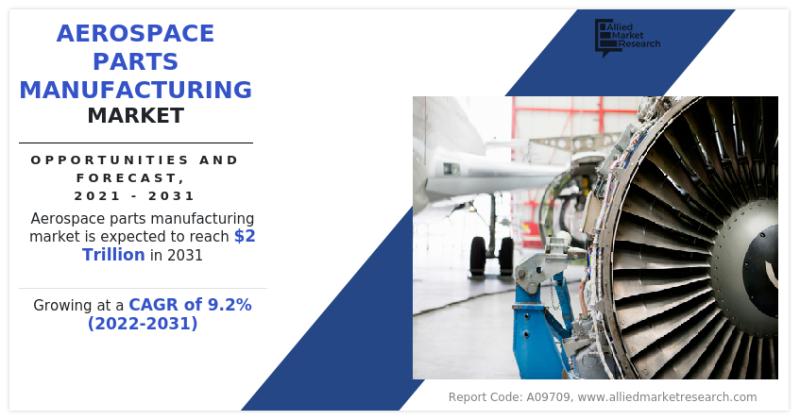 AEROSPACE PARTS MANUFACTURING MARKET

OPPORTUNITIES AND FORECAST, 2021 - 2031

Aerospace parts manufacturing market is expected to reach $2 Trillion in 2031

Growing at a CAGR of 9.2% (2022-2031)

Allied Market Research

Report Code: A09709, www.alliedmarketresearch.com